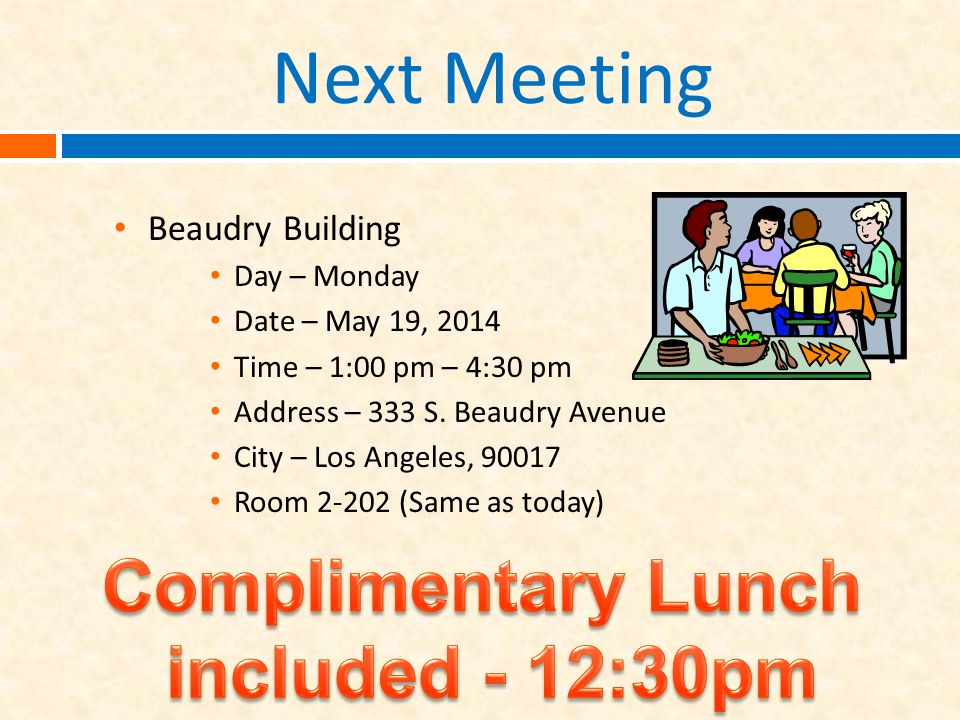 Next Meeting

• Beaudry Building
  • Day – Monday
  • Date – May 19, 2014
  • Time – 1:00 pm – 4:30 pm
  • Address – 333 S. Beaudry Avenue
  • City – Los Angeles, 90017
  • Room 2-202 (Same as today)

Complimentary Lunch included - 12:30pm